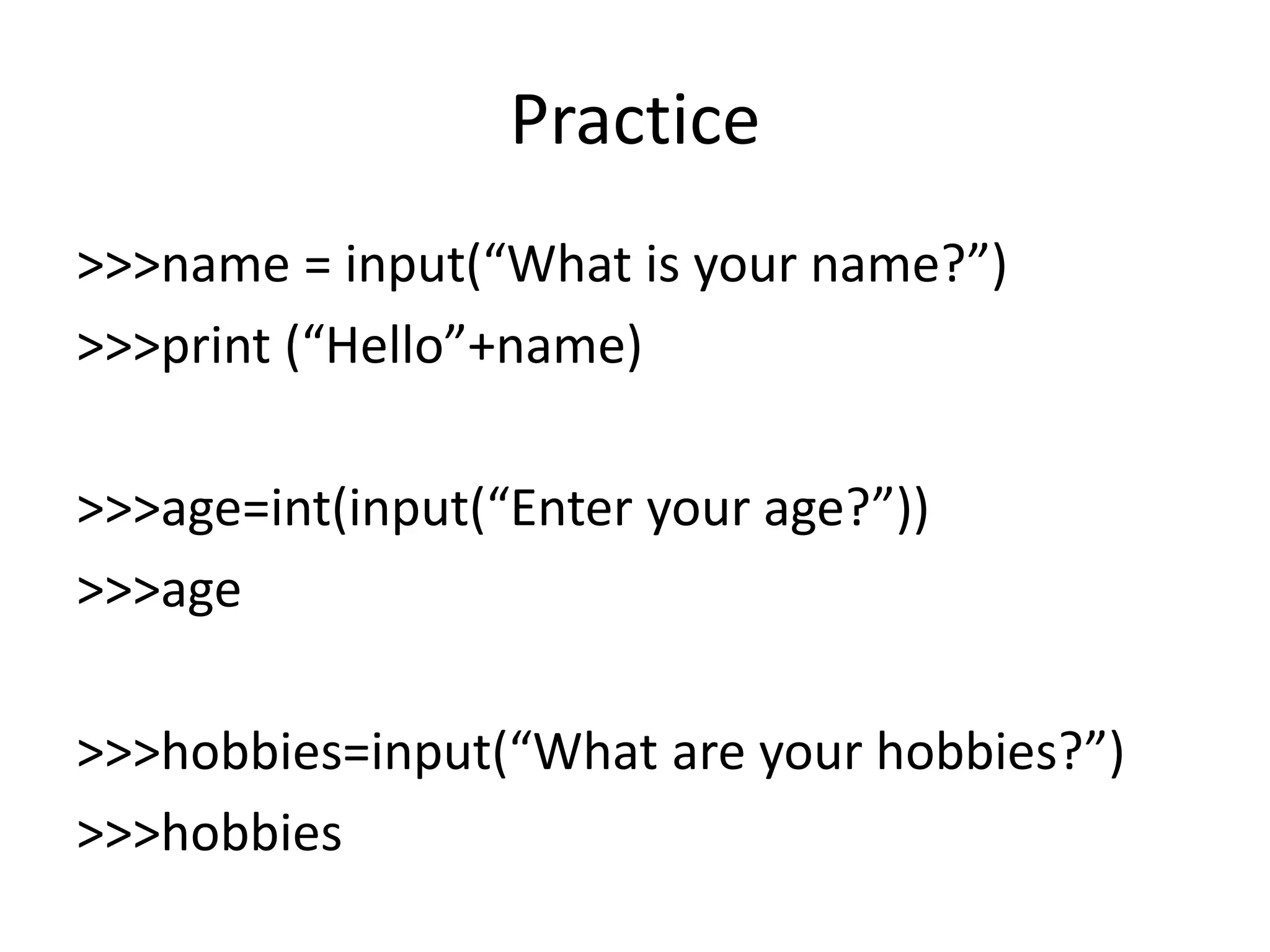 Practice

>>>name = input(“What is your name?”)
>>>print (“Hello”+name)

>>>age=int(input(“Enter your age?”))
>>>age

>>>hobbies=input(“What are your hobbies?”)
>>>hobbies